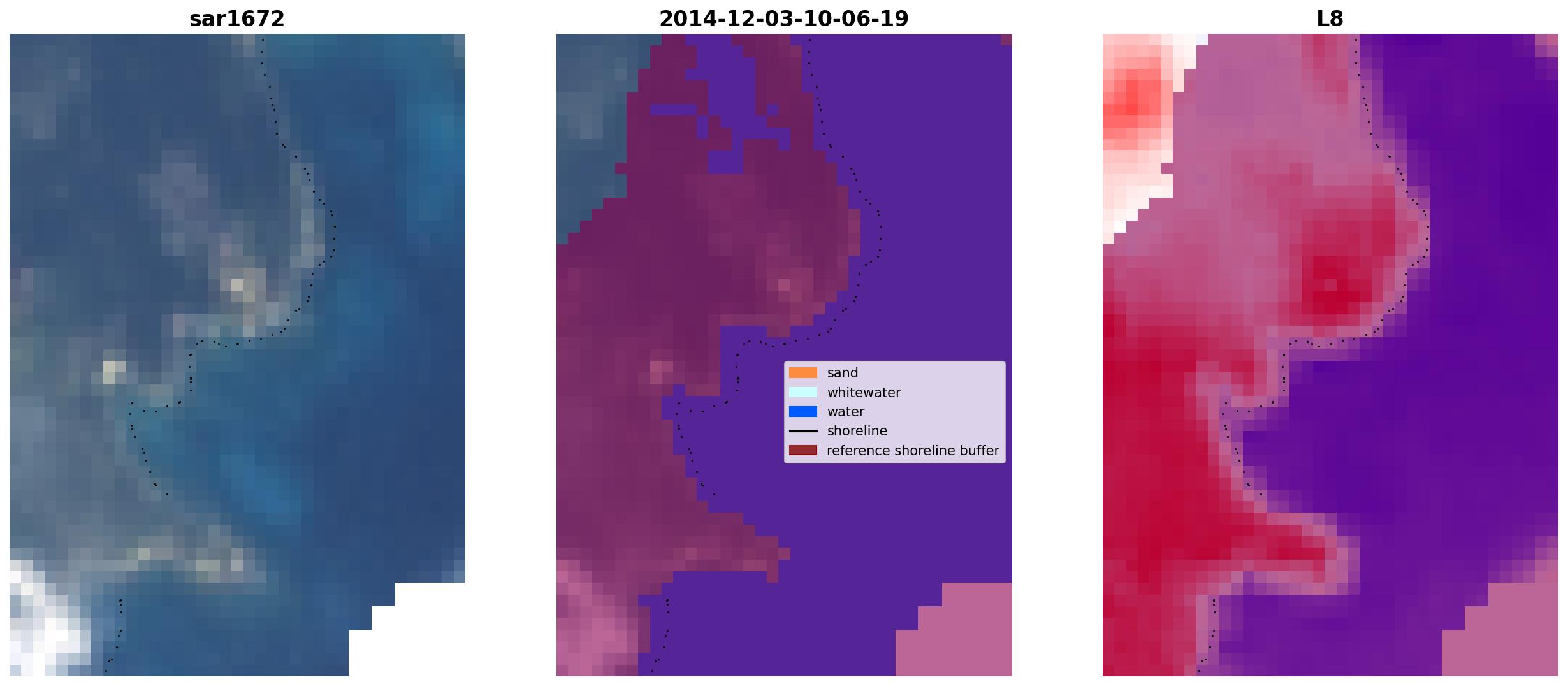 sar1672

2014-12-03-10-06-19

sand
whitewater
water
shoreline
reference shoreline buffer

L8